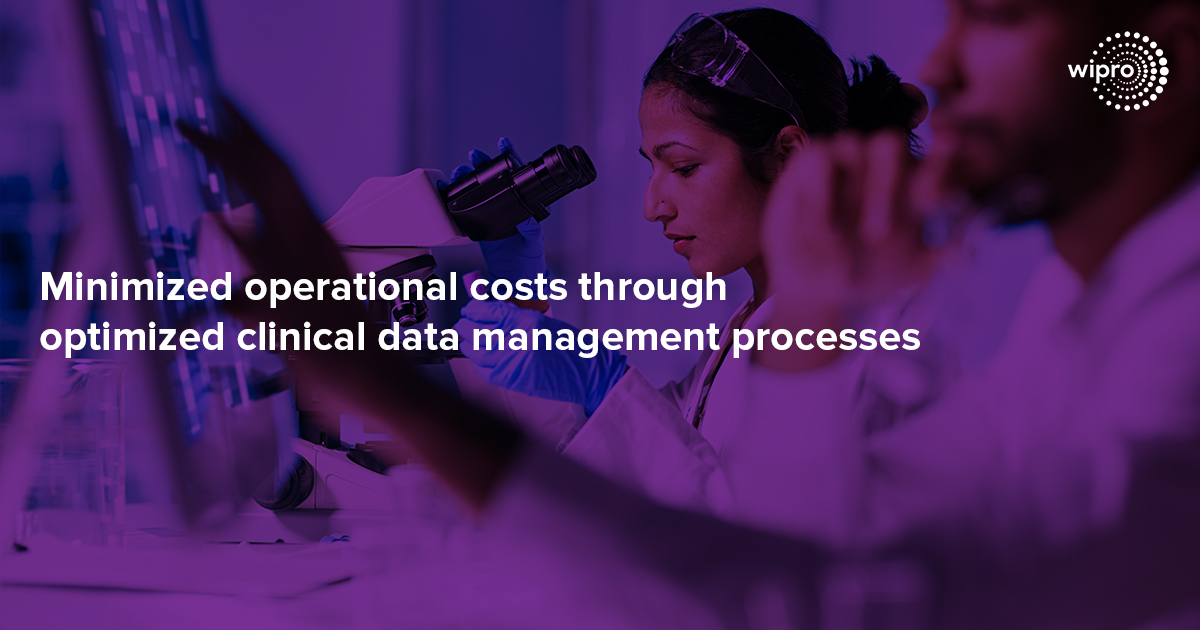 wipro

Minimized operational costs through optimized clinical data management processes